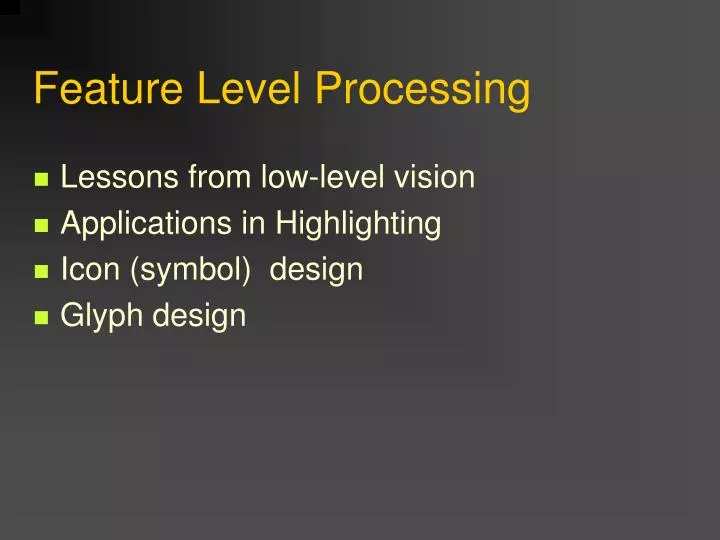 Feature Level Processing

- Lessons from low-level vision
- Applications in Highlighting
- Icon (symbol)  design
- Glyph design